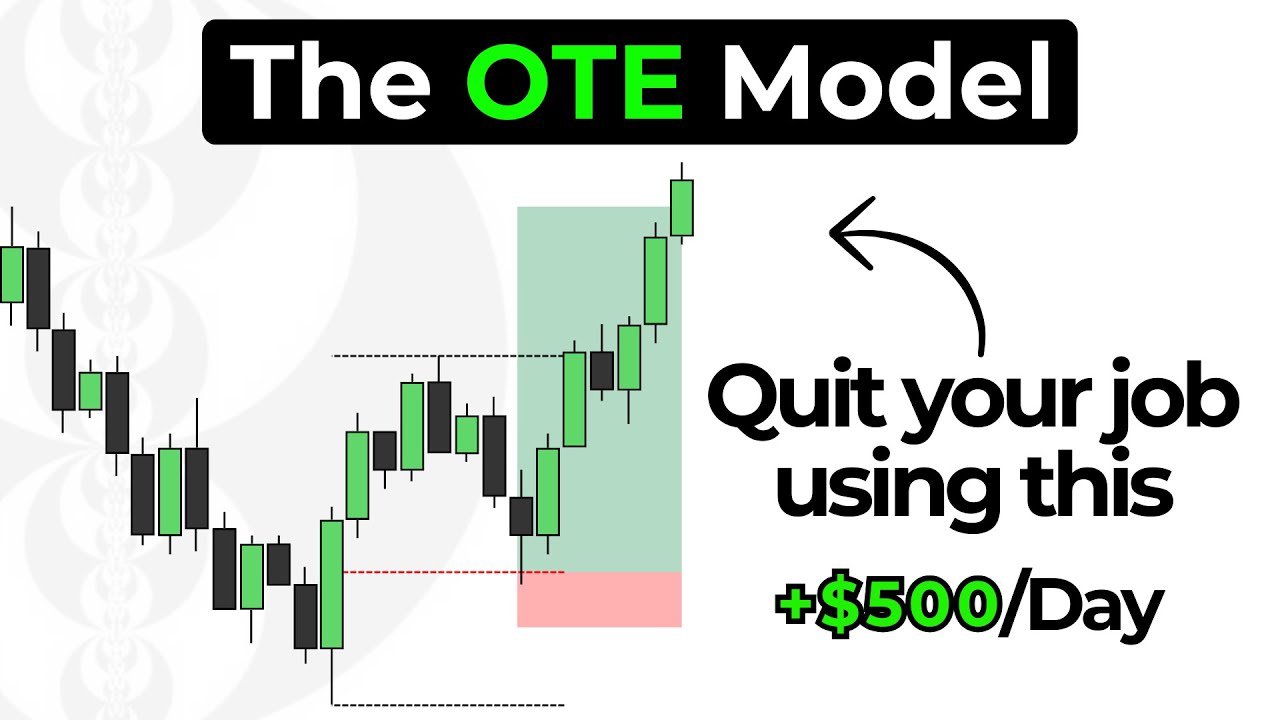 The OTE Model

Quit your job using this

+$500/Day